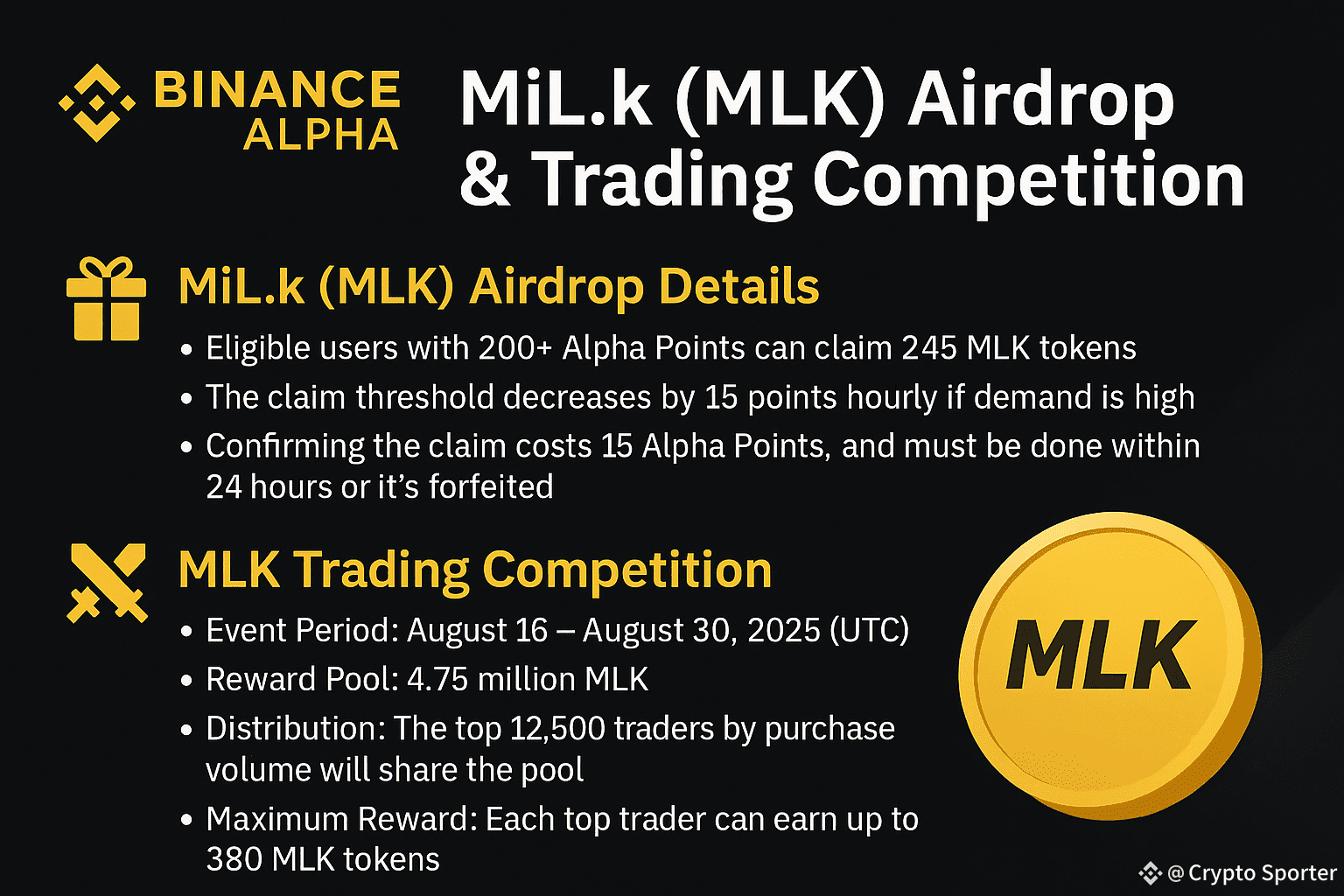 BINANCE ALPHA

MiL.k (MLK) Airdrop & Trading Competition

MiL.k (MLK) Airdrop Details

• Eligible users with 200+ Alpha Points can claim 245 MLK tokens
• The claim threshold decreases by 15 points hourly if demand is high
• Confirming the claim costs 15 Alpha Points, and must be done within 24 hours or it's forfeited

MLK Trading Competition

• Event Period: August 16 – August 30, 2025 (UTC)
• Reward Pool: 4.75 million MLK
• Distribution: The top 12,500 traders by purchase volume will share the pool
• Maximum Reward: Each top trader can earn up to 380 MLK tokens

MLK

@ Crypto Sporter